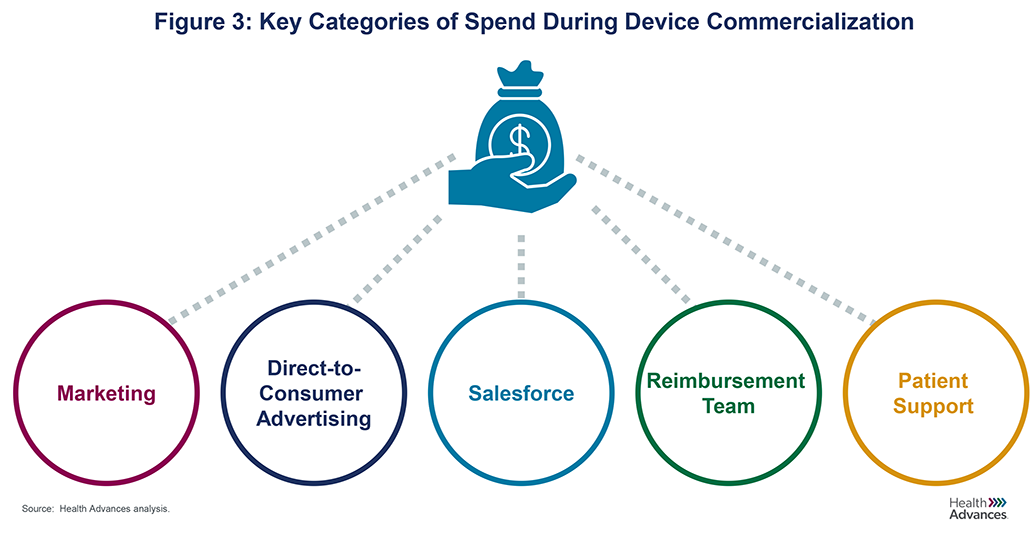 Figure 3: Key Categories of Spend During Device Commercialization

$

Marketing

Direct-to-Consumer Advertising

Salesforce

Reimbursement Team

Patient Support

Source: Health Advances analysis.

Health Advances